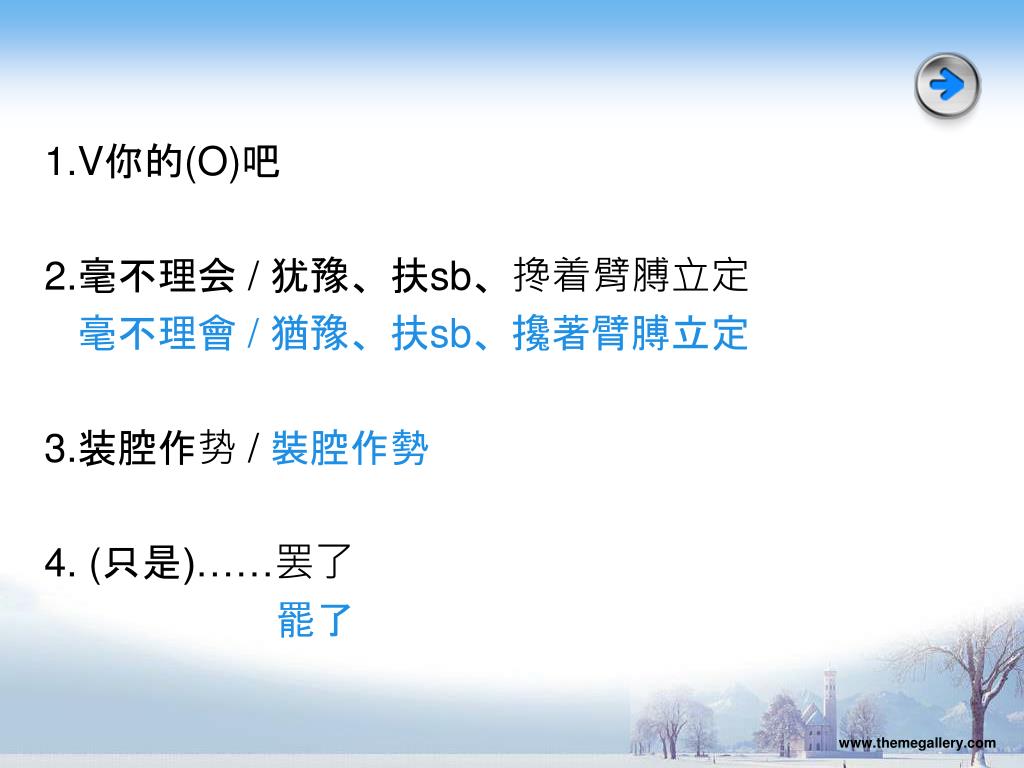 1.V你的(O)吧

2.毫不理会 / 犹豫、扶sb、搀着臂膊立定
毫不理會 / 猶豫、扶sb、攙著臂膊立定

3.装腔作势 / 裝腔作勢

4. (只是)……罢了
罷了

www.themegallery.com